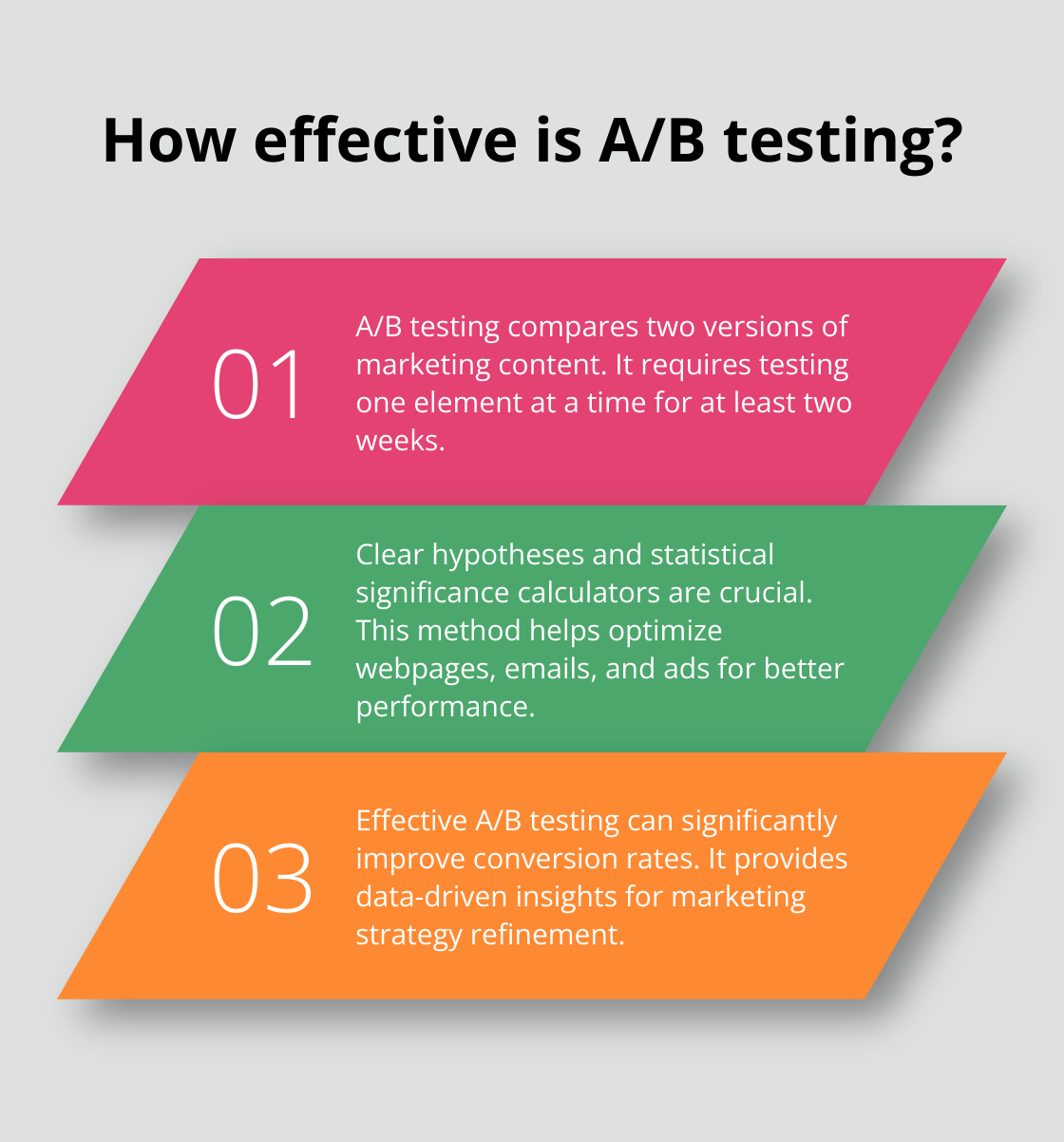 How effective is A/B testing?

01

A/B testing compares two versions of marketing content. It requires testing one element at a time for at least two weeks.

02

Clear hypotheses and statistical significance calculators are crucial. This method helps optimize webpages, emails, and ads for better performance.

03

Effective A/B testing can significantly improve conversion rates. It provides data-driven insights for marketing strategy refinement.